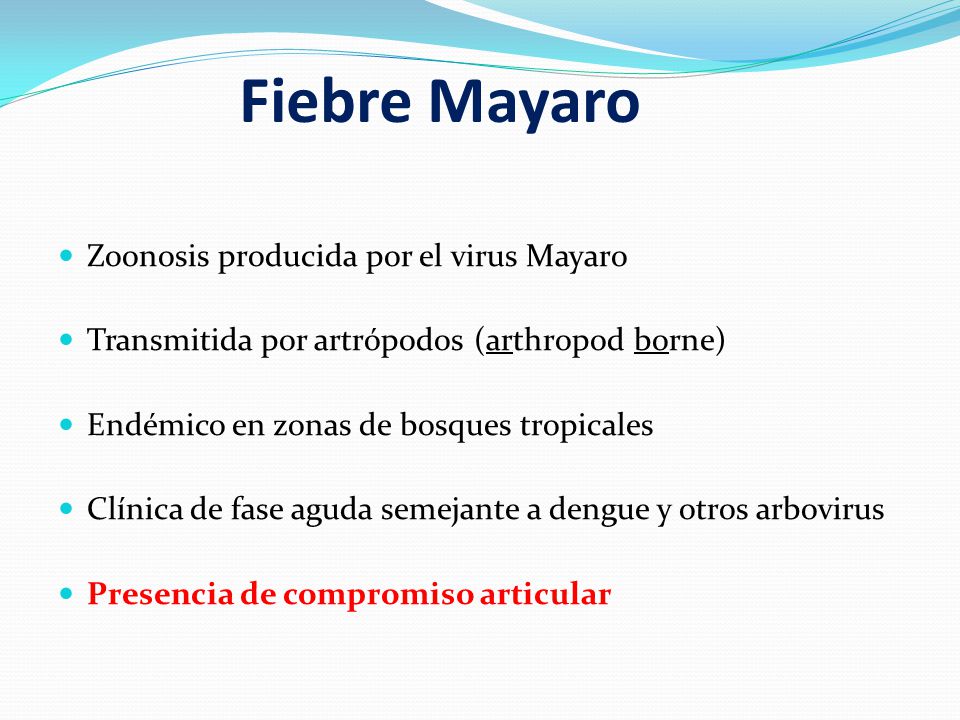 Fiebre Mayaro

Zoonosis producida por el virus Mayaro

Transmitida por artrópodos (arthropod borne)

Endémico en zonas de bosques tropicales

Clínica de fase aguda semejante a dengue y otros arbovirus

Presencia de compromiso articular